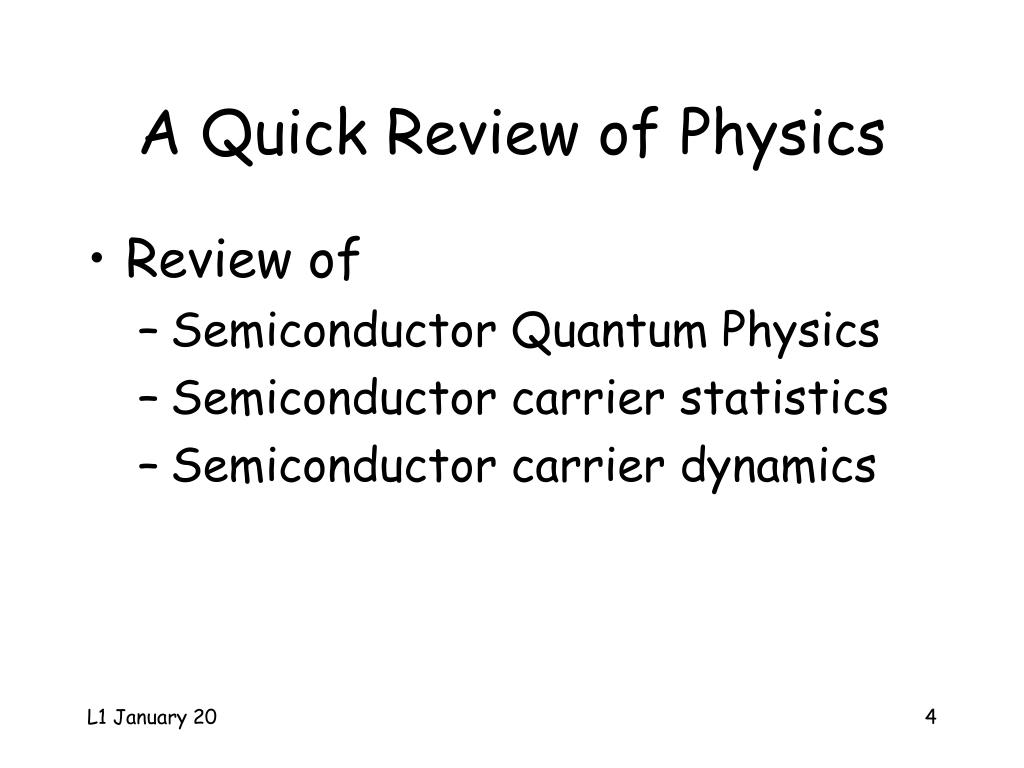 A Quick Review of Physics

• Review of
– Semiconductor Quantum Physics
– Semiconductor carrier statistics
– Semiconductor carrier dynamics

L1 January 20

4